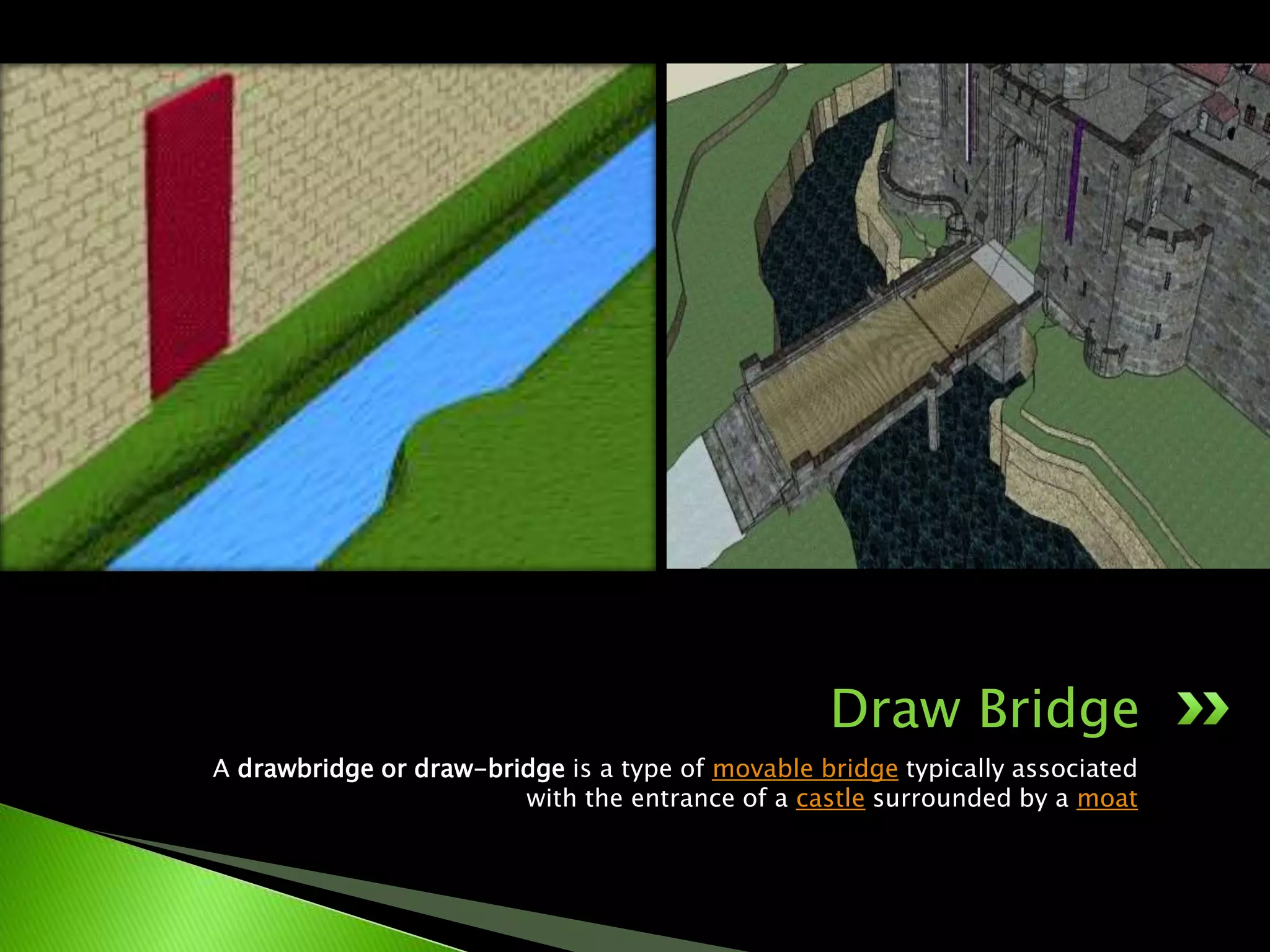 Draw Bridge

A drawbridge or draw-bridge is a type of movable bridge typically associated with the entrance of a castle surrounded by a moat